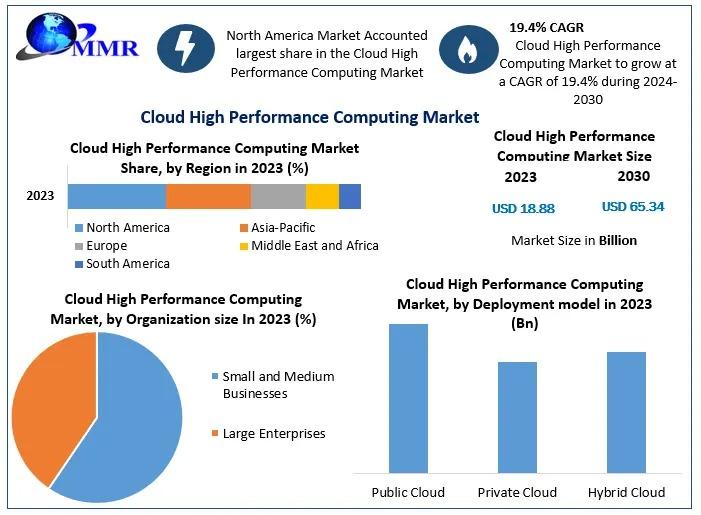 MMR

North America Market Accounted largest share in the Cloud High Performance Computing Market

19.4% CAGR
Cloud High Performance Computing Market to grow at a CAGR of 19.4% during 2024-2030

Cloud High Performance Computing Market

Cloud High Performance Computing Market Share, by Region in 2023 (%)

2023

North America
Asia-Pacific
Europe
Middle East and Africa
South America

Cloud High Performance Computing Market Size

2023
2030

USD 18.88
USD 65.34

Market Size in Billion

Cloud High Performance Computing Market, by Organization size In 2023 (%)

Small and Medium Businesses
Large Enterprises

Cloud High Performance Computing Market, by Deployment model in 2023 (Bn)

Public Cloud
Private Cloud
Hybrid Cloud